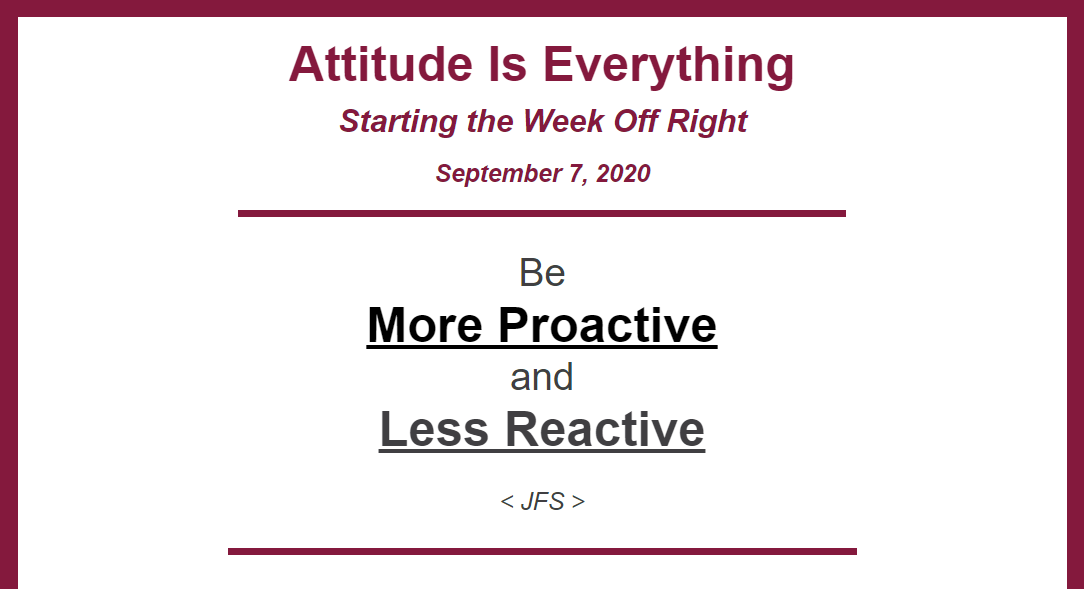 Attitude Is Everything

Starting the Week Off Right

September 7, 2020

Be
More Proactive
and
Less Reactive

< JFS >